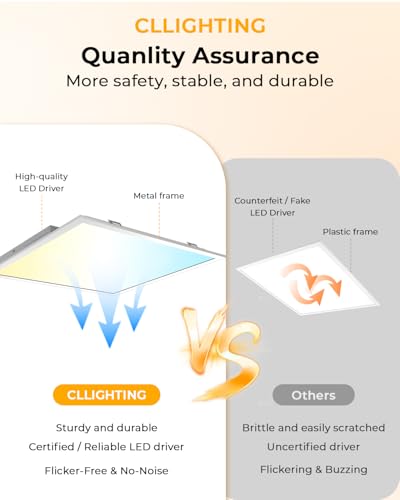 CLLIGHTING

Quanlity Assurance

More safety, stable, and durable

High-quality LED Driver

Metal frame

Counterfeit / Fake LED Driver

Plastic frame

VS

CLLIGHTING

Sturdy and durable

Certified / Reliable LED driver

Flicker-Free & No-Noise

Others

Brittle and easily scratched

Uncertified driver

Flickering & Buzzing